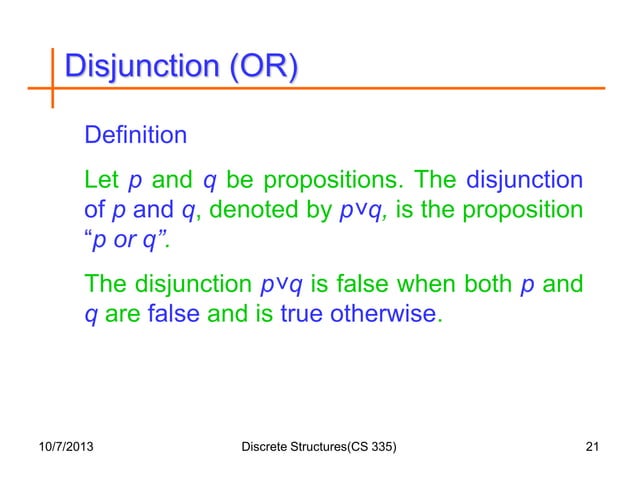 Disjunction (OR)

Definition

Let $p$ and $q$ be propositions. The disjunction of $p$ and $q$, denoted by $p \vee q$, is the proposition "$p$ or $q$".

The disjunction $p \vee q$ is false when both $p$ and $q$ are false and is true otherwise.

10/7/2013 Discrete Structures(CS 335) 21